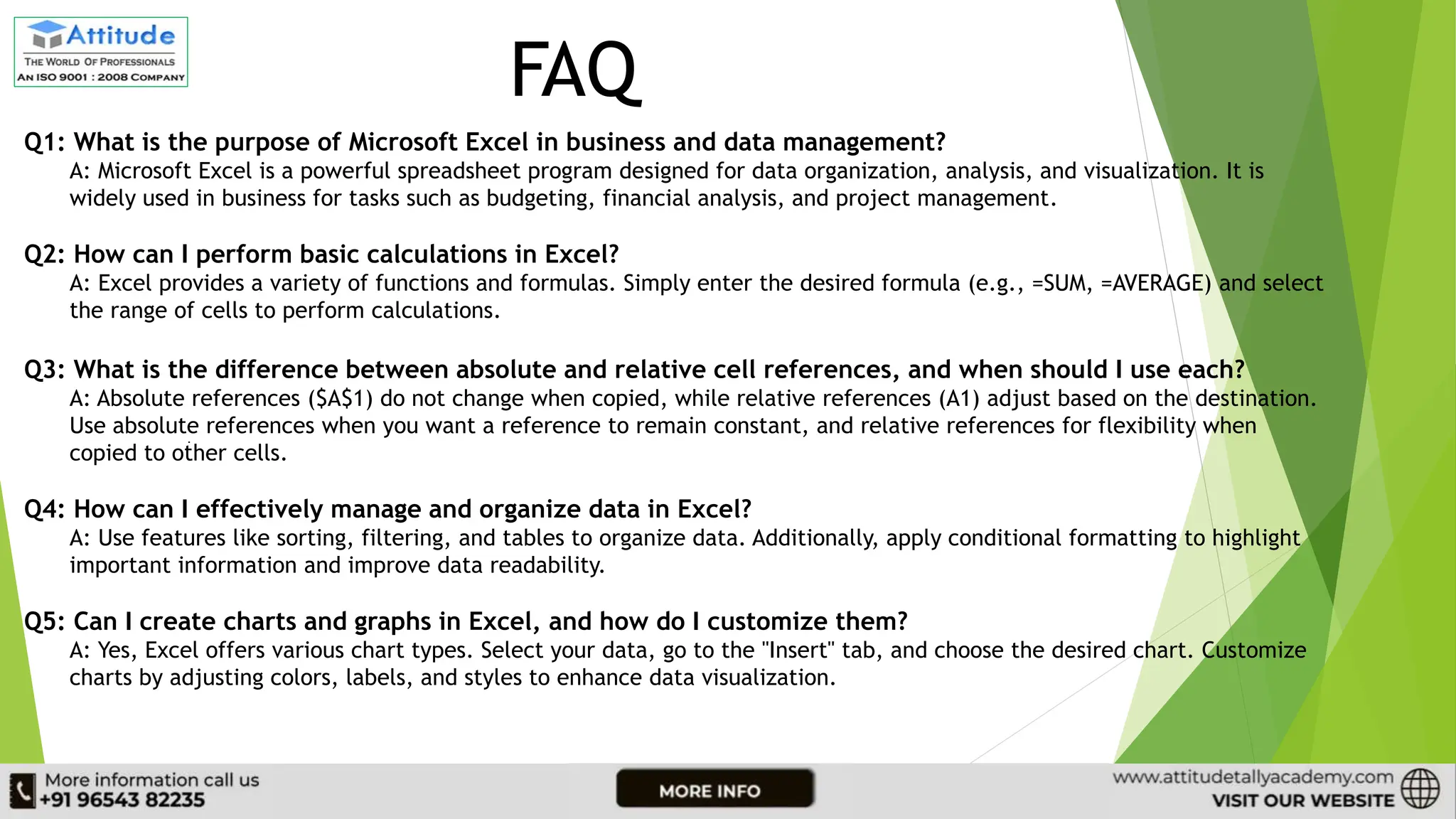 Attitude
THE WORLD OF PROFESSIONALS
AN ISO 9001 : 2008 COMPANY

FAQ

Q1: What is the purpose of Microsoft Excel in business and data management?
A: Microsoft Excel is a powerful spreadsheet program designed for data organization, analysis, and visualization. It is widely used in business for tasks such as budgeting, financial analysis, and project management.

Q2: How can I perform basic calculations in Excel?
A: Excel provides a variety of functions and formulas. Simply enter the desired formula (e.g., =SUM, =AVERAGE) and select the range of cells to perform calculations.

Q3: What is the difference between absolute and relative cell references, and when should I use each?
A: Absolute references ($A$1) do not change when copied, while relative references (A1) adjust based on the destination. Use absolute references when you want a reference to remain constant, and relative references for flexibility when copied to other cells.

Q4: How can I effectively manage and organize data in Excel?
A: Use features like sorting, filtering, and tables to organize data. Additionally, apply conditional formatting to highlight important information and improve data readability.

Q5: Can I create charts and graphs in Excel, and how do I customize them?
A: Yes, Excel offers various chart types. Select your data, go to the "Insert" tab, and choose the desired chart. Customize charts by adjusting colors, labels, and styles to enhance data visualization.

More information call us
+91 96543 82235

MORE INFO

www.attitudetallyacademy.com
VISIT OUR WEBSITE